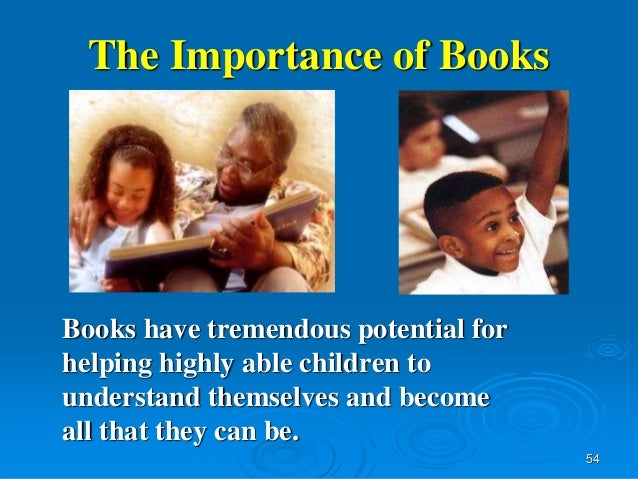 The Importance of Books

Books have tremendous potential for helping highly able children to understand themselves and become all that they can be.

54